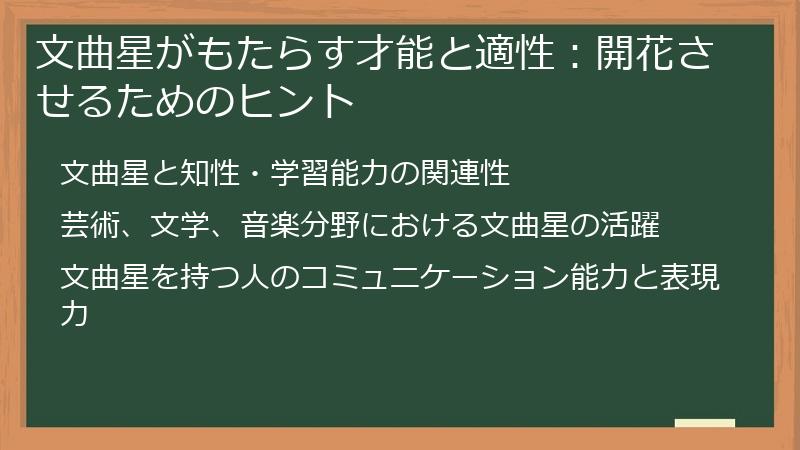 文曲星がもたらす才能と適性：開花させるためのヒント

文曲星と知性・学習能力の関連性

芸術、文学、音楽分野における文曲星の活躍

文曲星を持つ人のコミュニケーション能力と表現力